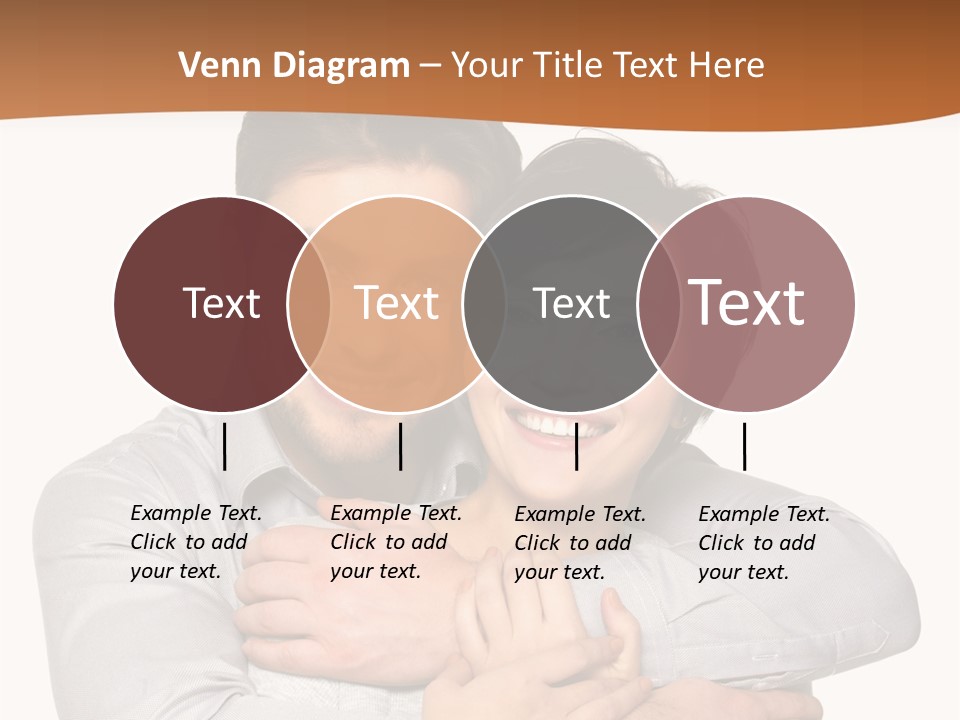 Venn Diagram – Your Title Text Here

Text

Text

Text

Text

Example Text. Click to add your text.

Example Text. Click to add your text.

Example Text. Click to add your text.

Example Text. Click to add your text.